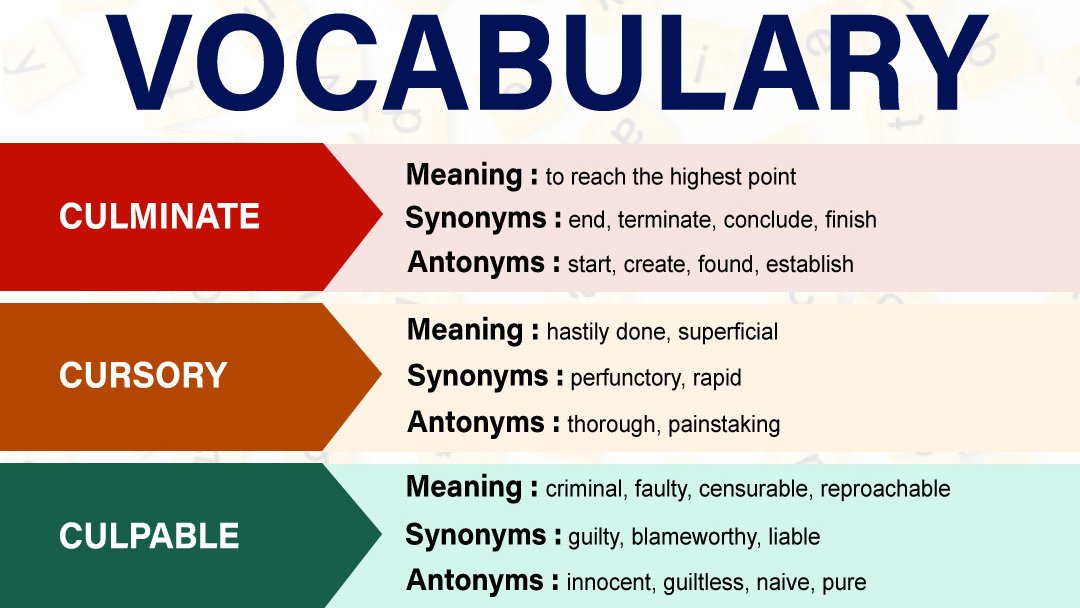 VOCABULARY

CULMINATE

Meaning : to reach the highest point

Synonyms : end, terminate, conclude, finish

Antonyms : start, create, found, establish

CURSORY

Meaning : hastily done, superficial

Synonyms : perfunctory, rapid

Antonyms : thorough, painstaking

CULPABLE

Meaning : criminal, faulty, censurable, reproachable

Synonyms : guilty, blameworthy, liable

Antonyms : innocent, guiltless, naive, pure